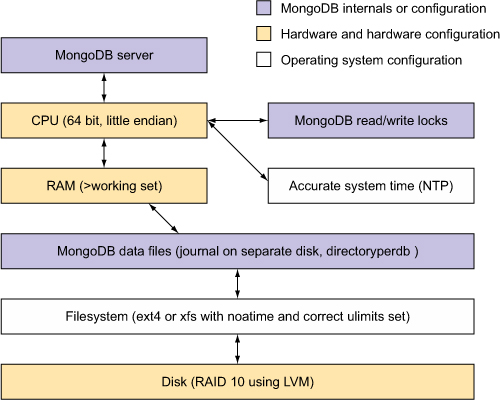 MongoDB internals or configuration

Hardware and hardware configuration

Operating system configuration

MongoDB server

CPU (64 bit, little endian)

MongoDB read/write locks

RAM (>working set)

Accurate system time (NTP)

MongoDB data files (journal on separate disk, directoryperdb )

Filesystem (ext4 or xfs with noatime and correct ulimits set)

Disk (RAID 10 using LVM)